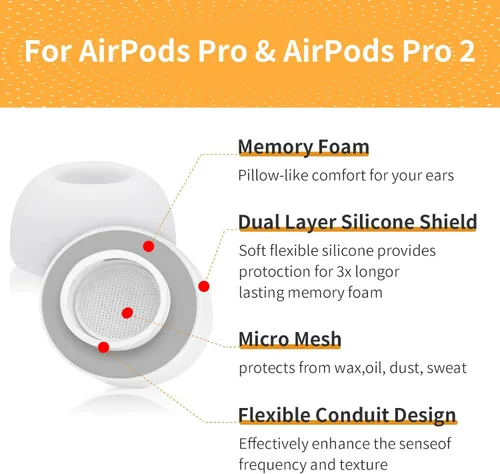 For AirPods Pro & AirPods Pro 2

Memory Foam
Pillow-like comfort for your ears

Dual Layer Silicone Shield
Soft flexible silicone provides protoction for 3x longor lasting memory foam

Micro Mesh
protects from wax,oil, dust, sweat

Flexible Conduit Design
Effectively enhance the senseof frequency and texture